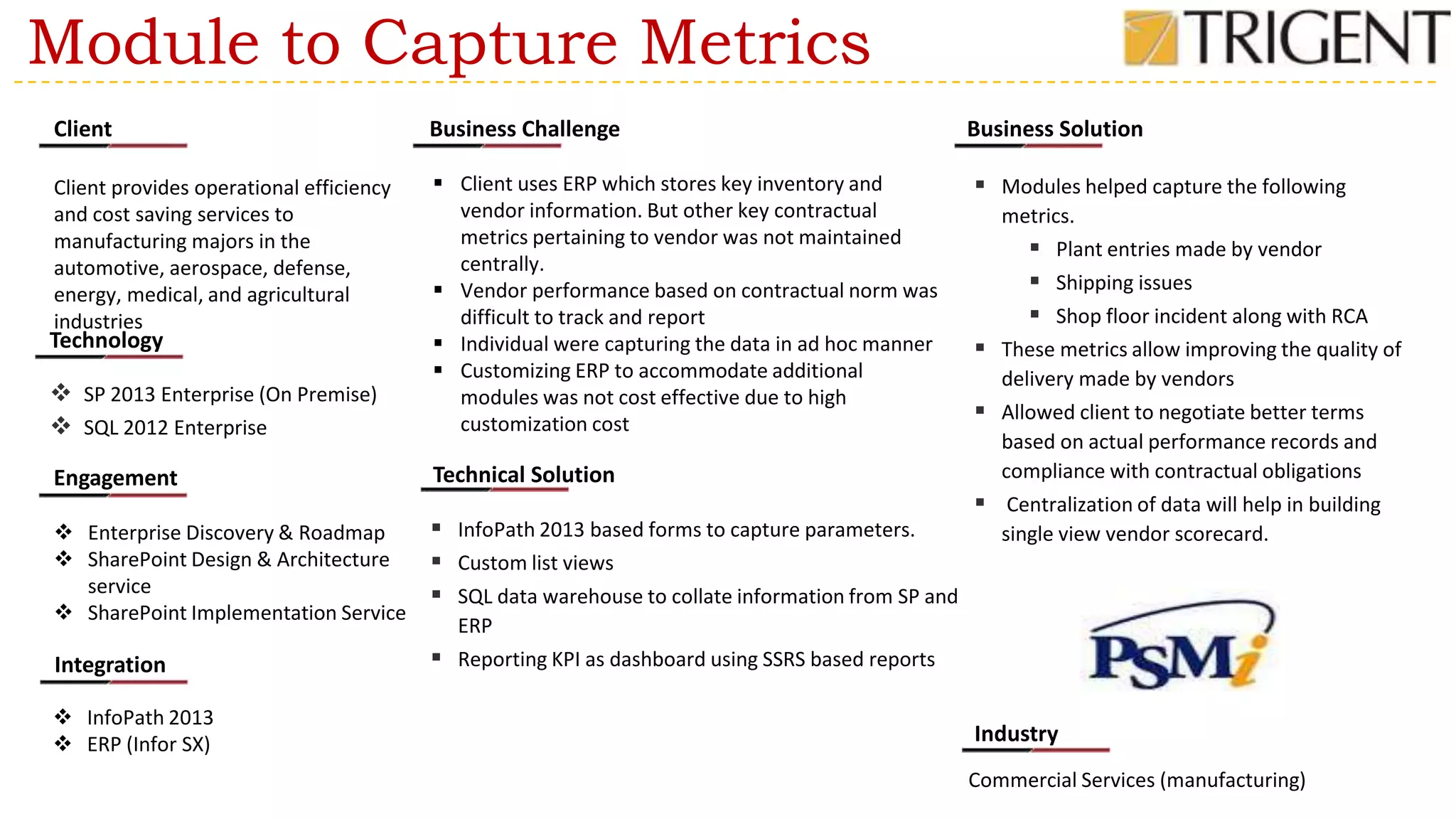 Module to Capture Metrics

TRIGENT

Client

Client provides operational efficiency and cost saving services to manufacturing majors in the automotive, aerospace, defense, energy, medical, and agricultural industries

Technology

❖ SP 2013 Enterprise (On Premise)
❖ SQL 2012 Enterprise

Engagement

❖ Enterprise Discovery & Roadmap
❖ SharePoint Design & Architecture service
❖ SharePoint Implementation Service

Integration

❖ InfoPath 2013
❖ ERP (Infor SX)

Business Challenge

▪ Client uses ERP which stores key inventory and vendor information. But other key contractual metrics pertaining to vendor was not maintained centrally.
▪ Vendor performance based on contractual norm was difficult to track and report
▪ Individual were capturing the data in ad hoc manner
▪ Customizing ERP to accommodate additional modules was not cost effective due to high customization cost

Technical Solution

▪ InfoPath 2013 based forms to capture parameters.
▪ Custom list views
▪ SQL data warehouse to collate information from SP and ERP
▪ Reporting KPI as dashboard using SSRS based reports

Business Solution

▪ Modules helped capture the following metrics.
 ▪ Plant entries made by vendor
 ▪ Shipping issues
 ▪ Shop floor incident along with RCA
▪ These metrics allow improving the quality of delivery made by vendors
▪ Allowed client to negotiate better terms based on actual performance records and compliance with contractual obligations
▪ Centralization of data will help in building single view vendor scorecard.

PSMi

Industry

Commercial Services (manufacturing)